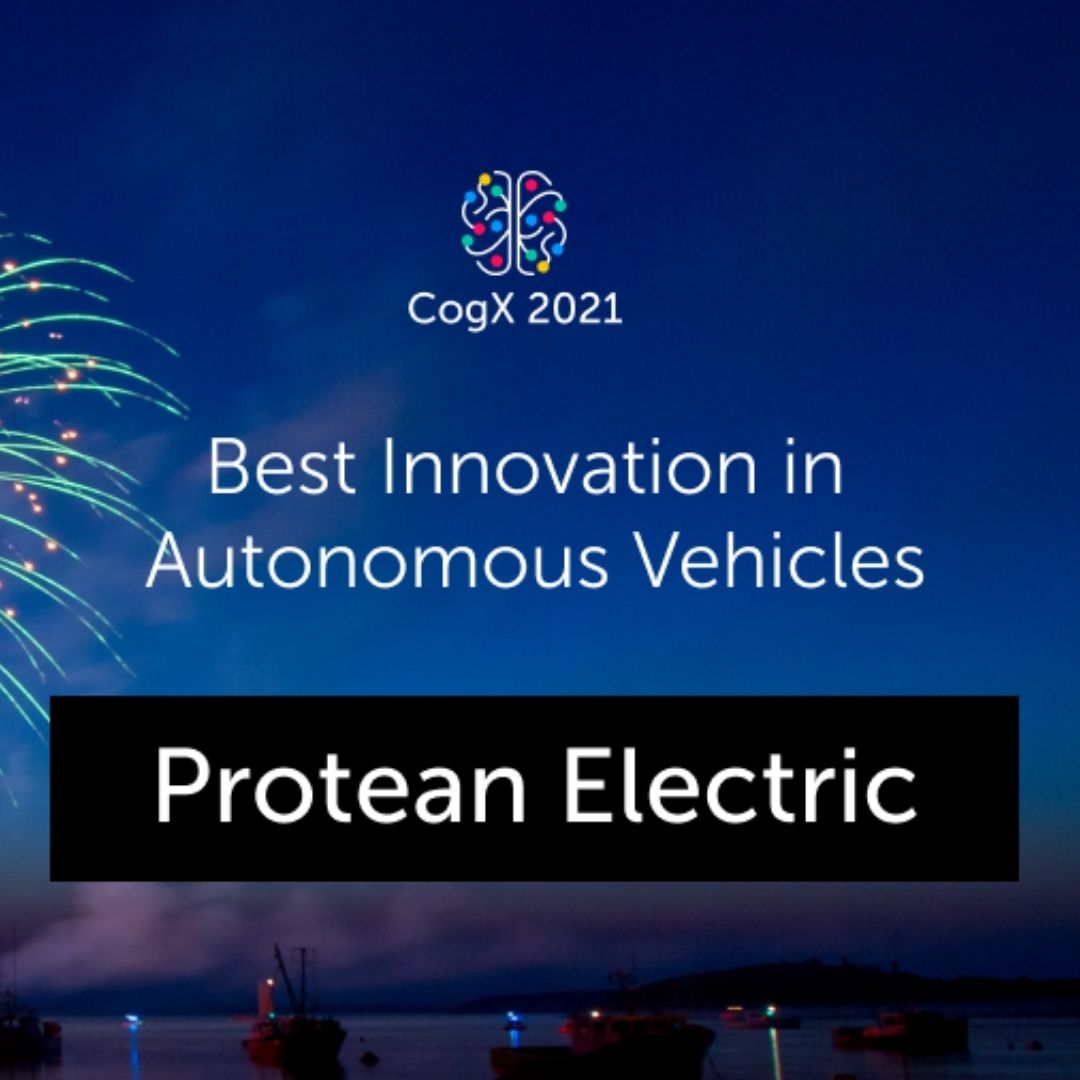 CogX 2021

Best Innovation in Autonomous Vehicles

Protean Electric